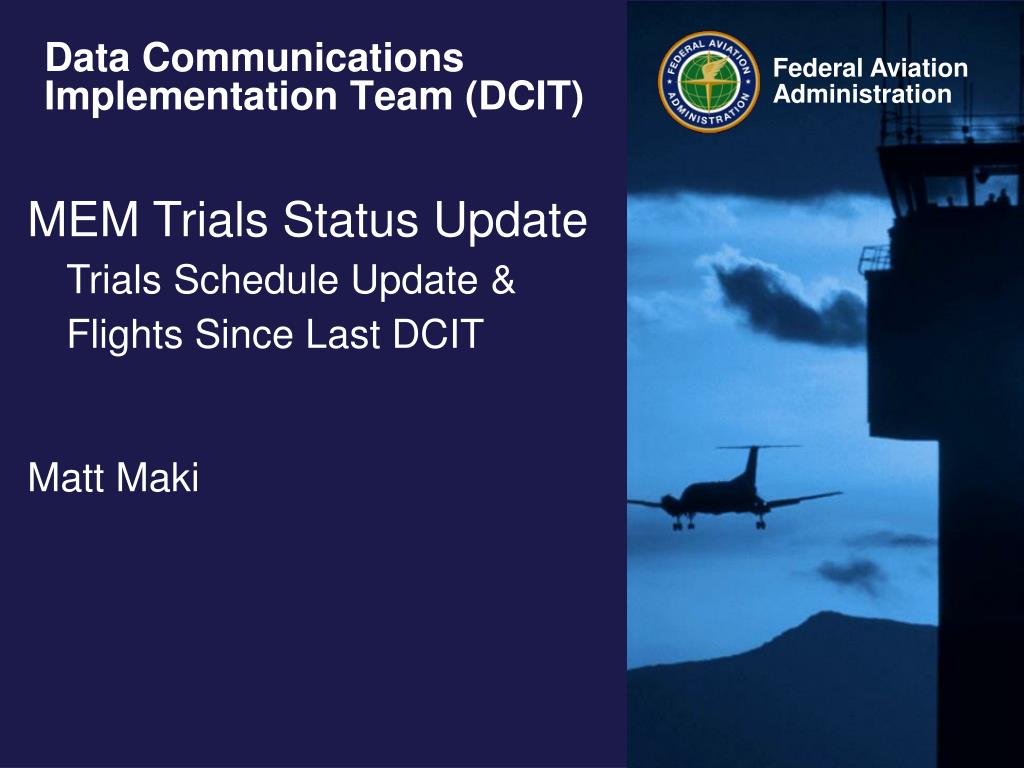 Data Communications Implementation Team (DCIT)

FEDERAL AVIATION ADMINISTRATION

Federal Aviation Administration

MEM Trials Status Update

Trials Schedule Update &

Flights Since Last DCIT

Matt Maki